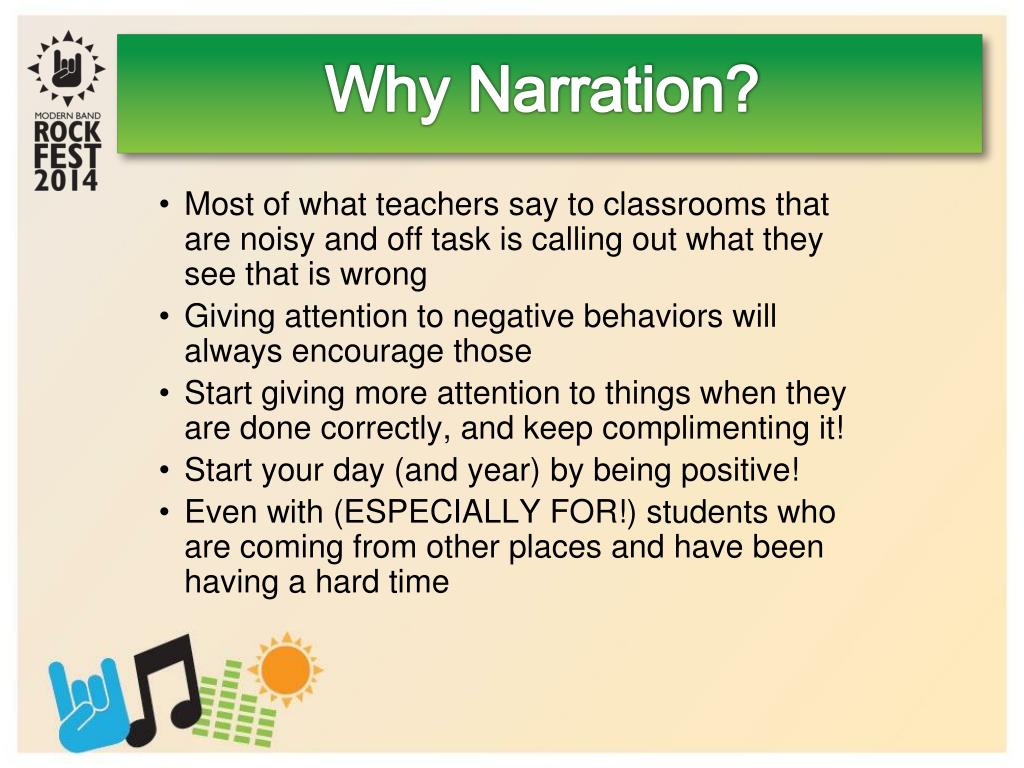 MODERN BAND
ROCK
FEST
2014

Why Narration?

• Most of what teachers say to classrooms that are noisy and off task is calling out what they see that is wrong
• Giving attention to negative behaviors will always encourage those
• Start giving more attention to things when they are done correctly, and keep complimenting it!
• Start your day (and year) by being positive!
• Even with (ESPECIALLY FOR!) students who are coming from other places and have been having a hard time